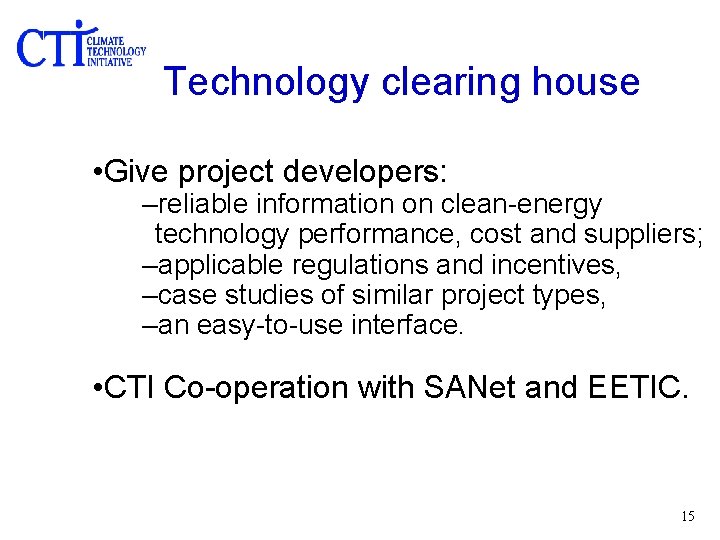 CTI CLIMATE TECHNOLOGY INITIATIVE

Technology clearing house

•Give project developers:
–reliable information on clean-energy technology performance, cost and suppliers;
–applicable regulations and incentives,
–case studies of similar project types,
–an easy-to-use interface.

•CTI Co-operation with SANet and EETIC.

15